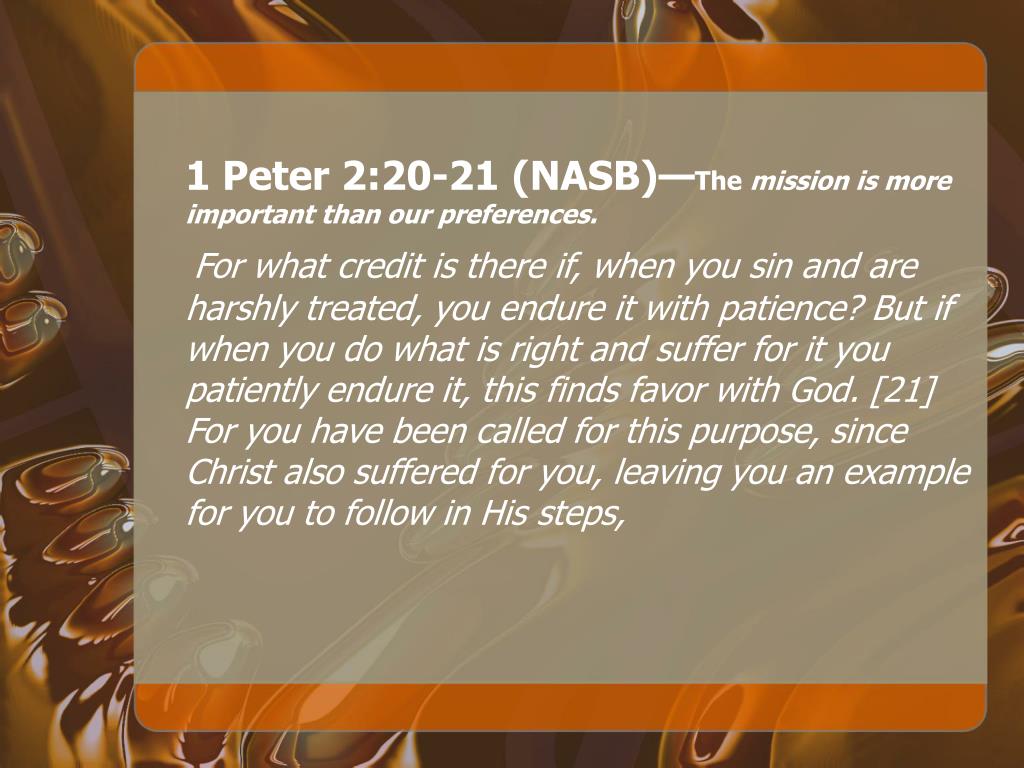 1 Peter 2:20-21 (NASB)—The mission is more important than our preferences.

For what credit is there if, when you sin and are harshly treated, you endure it with patience? But if when you do what is right and suffer for it you patiently endure it, this finds favor with God. [21] For you have been called for this purpose, since Christ also suffered for you, leaving you an example for you to follow in His steps,